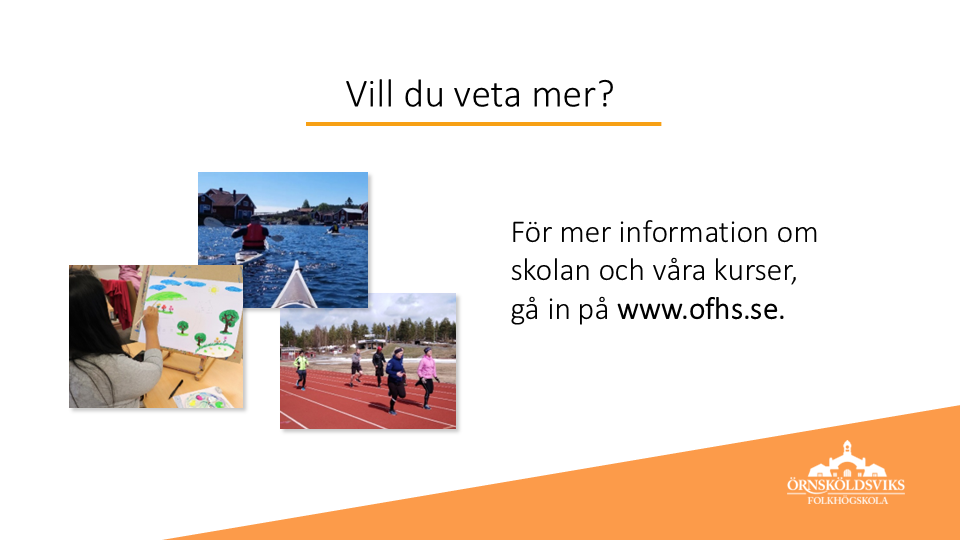 Vill du veta mer?

För mer information om skolan och våra kurser, gå in på www.ofhs.se.

ÖRNSKÖLDSVIKS
FOLKHÖGSKOLA